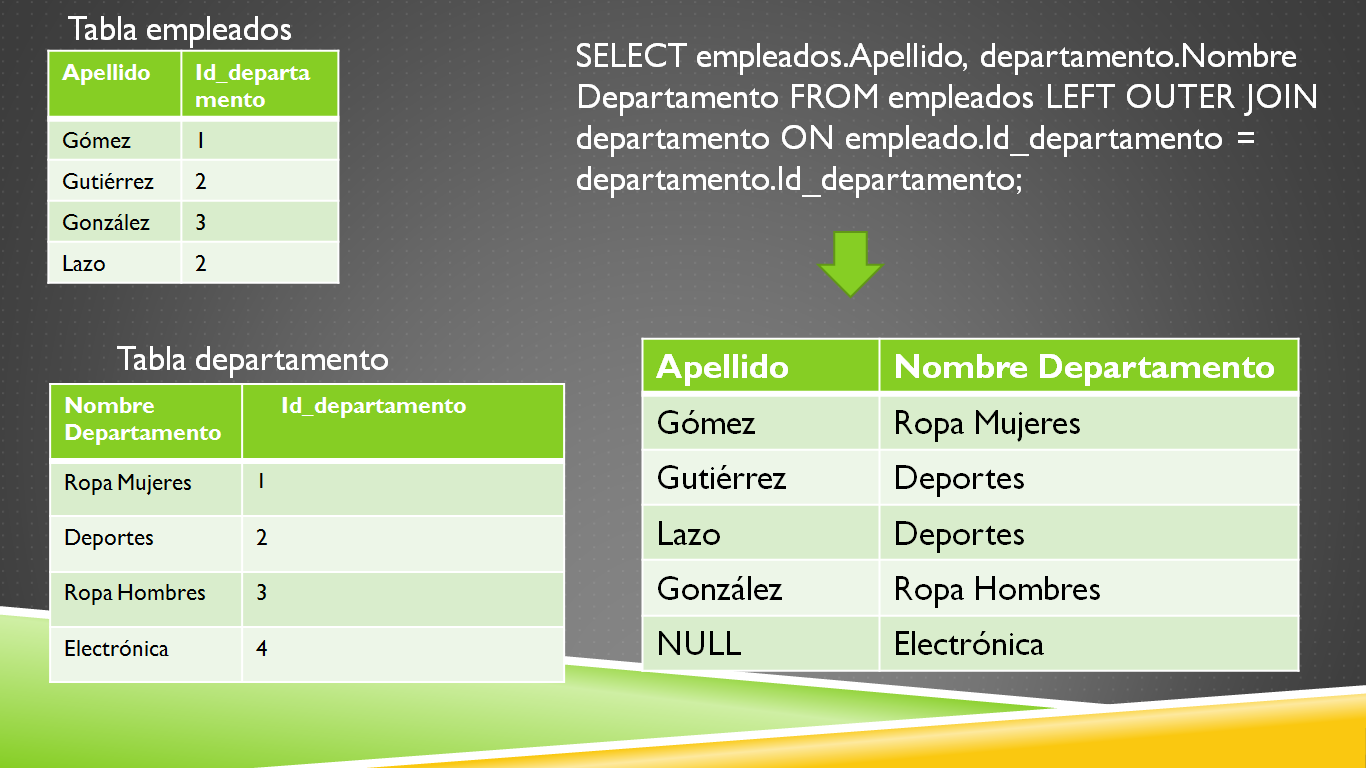 Tabla empleados

| Apellido | Id_departamento |
|---|---|
| Gómez | 1 |
| Gutiérrez | 2 |
| González | 3 |
| Lazo | 2 |

SELECT empleados.Apellido, departamento.Nombre Departamento FROM empleados LEFT OUTER JOIN departamento ON empleado.Id_departamento = departamento.Id_departamento;

Tabla departamento

| Nombre Departamento | Id_departamento |
|---|---|
| Ropa Mujeres | 1 |
| Deportes | 2 |
| Ropa Hombres | 3 |
| Electrónica | 4 |

| Apellido | Nombre Departamento |
|---|---|
| Gómez | Ropa Mujeres |
| Gutiérrez | Deportes |
| Lazo | Deportes |
| González | Ropa Hombres |
| NULL | Electrónica |